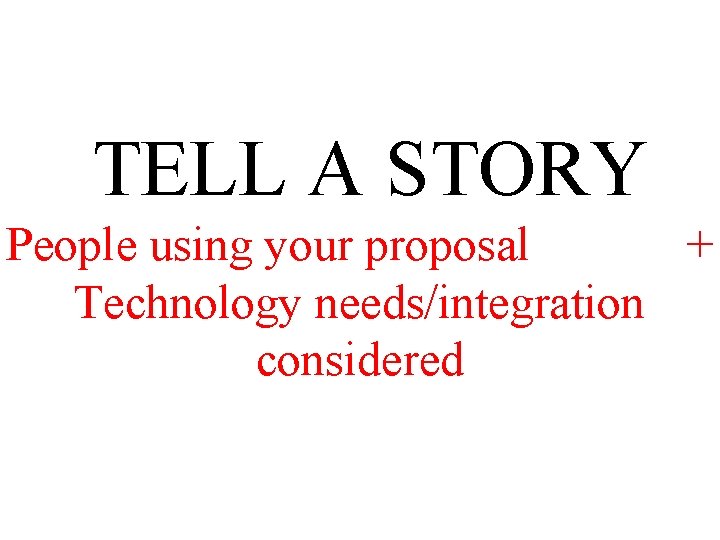 TELL A STORY

People using your proposal + Technology needs/integration considered